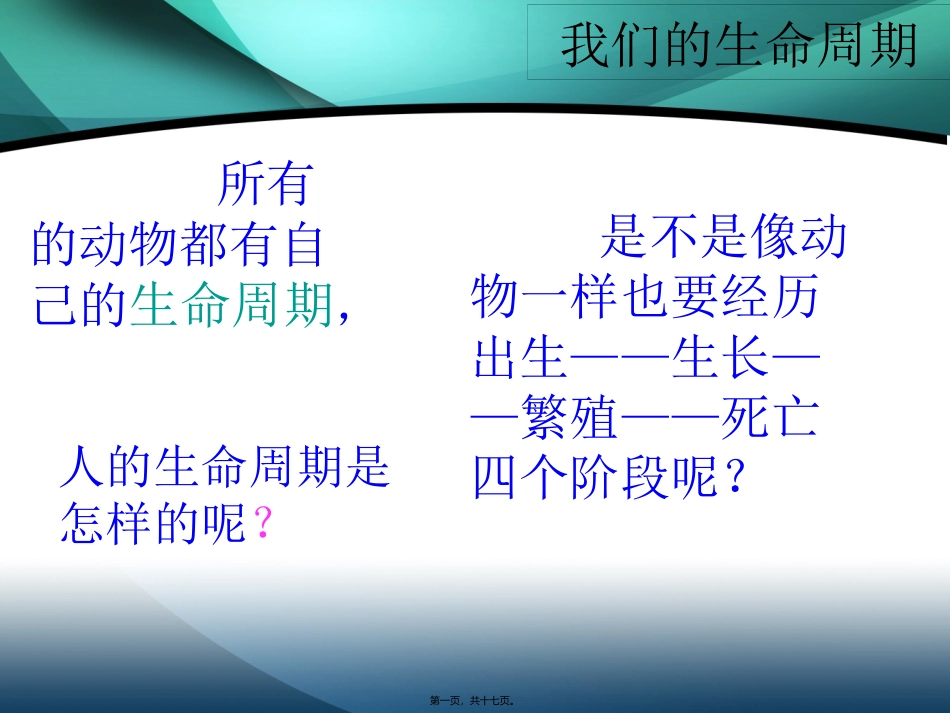 我们的生命周期

所有的动物都有自己的生命周期，

人的生命周期是怎样的呢？

是不是像动物一样也要经历出生——生长——繁殖——死亡四个阶段呢？

第一页，共十七页。